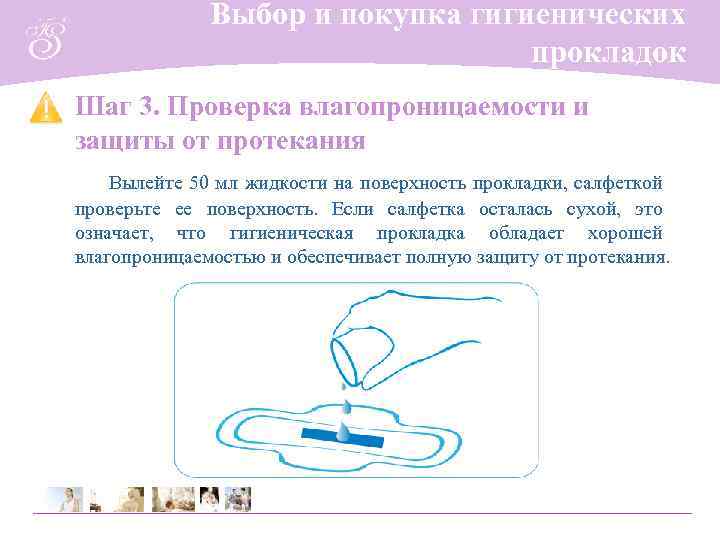 Выбор и покупка гигиенических прокладок

Шаг 3. Проверка влагопроницаемости и защиты от протекания

Вылейте 50 мл жидкости на поверхность прокладки, салфеткой проверьте ее поверхность. Если салфетка осталась сухой, это означает, что гигиеническая прокладка обладает хорошей влагопроницаемостью и обеспечивает полную защиту от протекания.